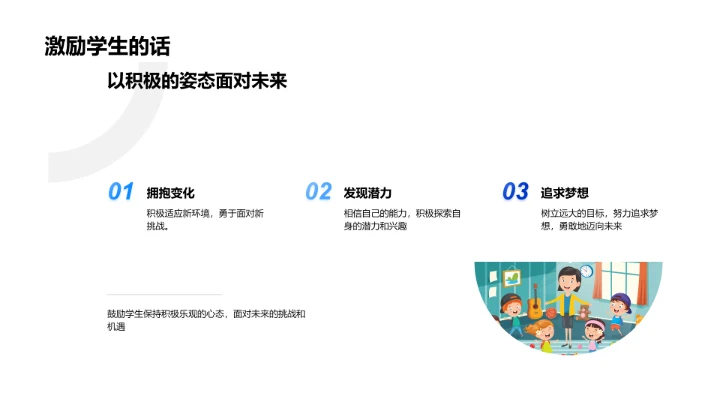 激励学生的话

以积极的姿态面对未来

01 拥抱变化

积极适应新环境，勇于面对新挑战。

02 发现潜力

相信自己的能力，积极探索自身的潜力和兴趣

03 追求梦想

树立远大的目标，努力追求梦想，勇敢地迈向未来

鼓励学生保持积极乐观的心态，面对未来的挑战和机遇